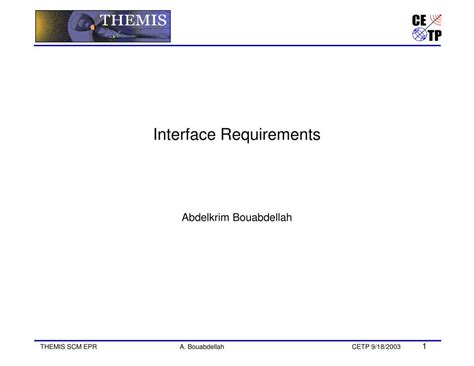 THEMIS

CE
TP

Interface Requirements

Abdelkrim Bouabdellah

THEMIS SCM EPR A. Bouabdellah CETP 9/18/2003 1